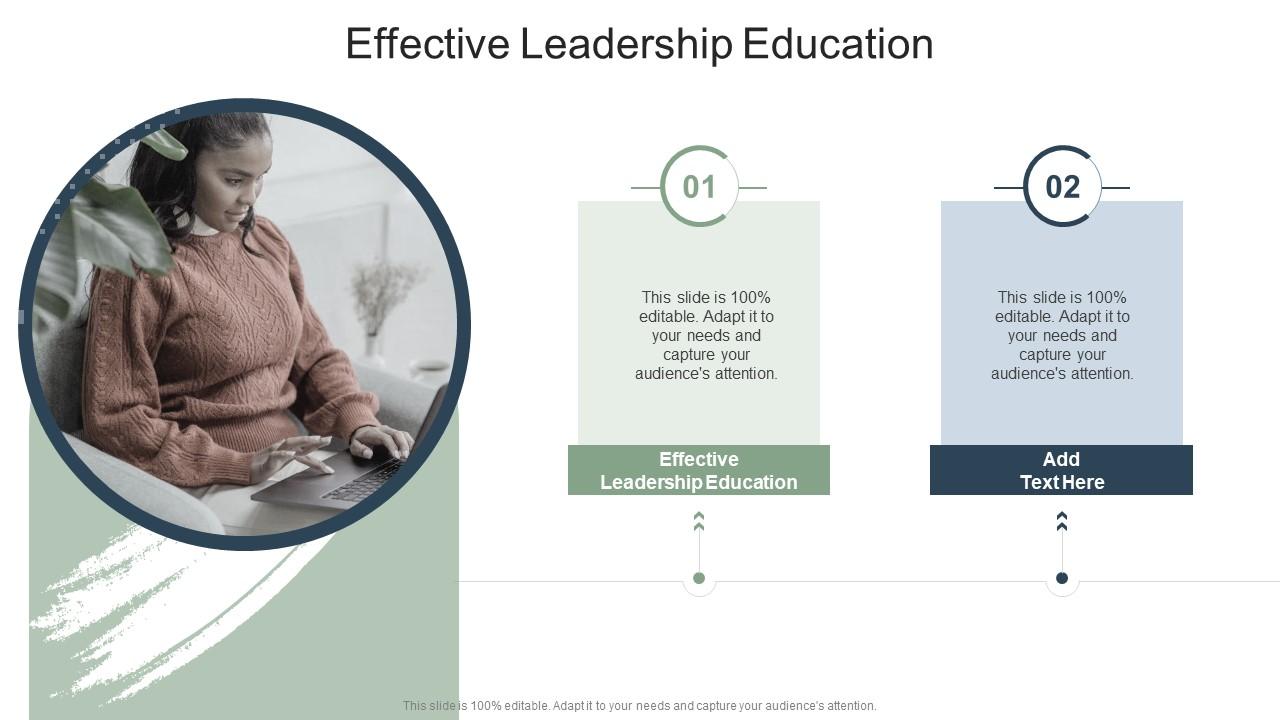 Effective Leadership Education

01

This slide is 100% editable. Adapt it to your needs and capture your audience's attention.

Effective Leadership Education

02

This slide is 100% editable. Adapt it to your needs and capture your audience's attention.

Add Text Here

This slide is 100% editable. Adapt it to your needs and capture your audience's attention.